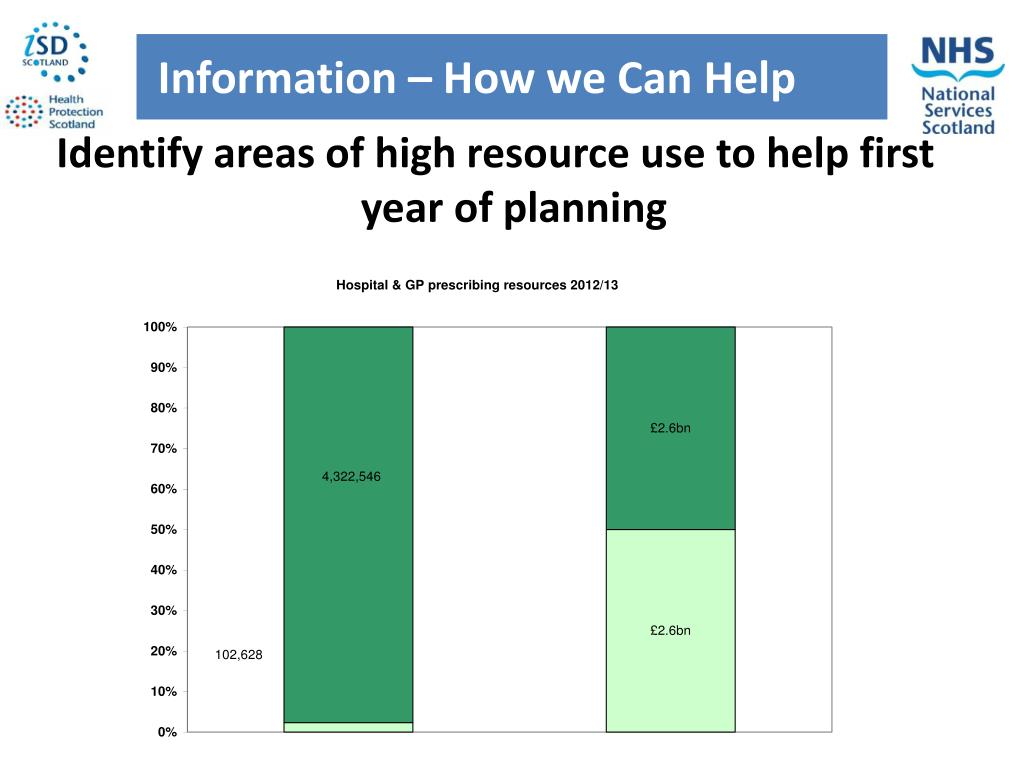 iSD SCOTLAND

Health Protection Scotland

Information – How we Can Help

NHS National Services Scotland

Identify areas of high resource use to help first year of planning

Hospital & GP prescribing resources 2012/13

100%
90%
80%
70%
60%
50%
40%
30%
20%
10%
0%

4,322,546

102,628

£2.6bn

£2.6bn